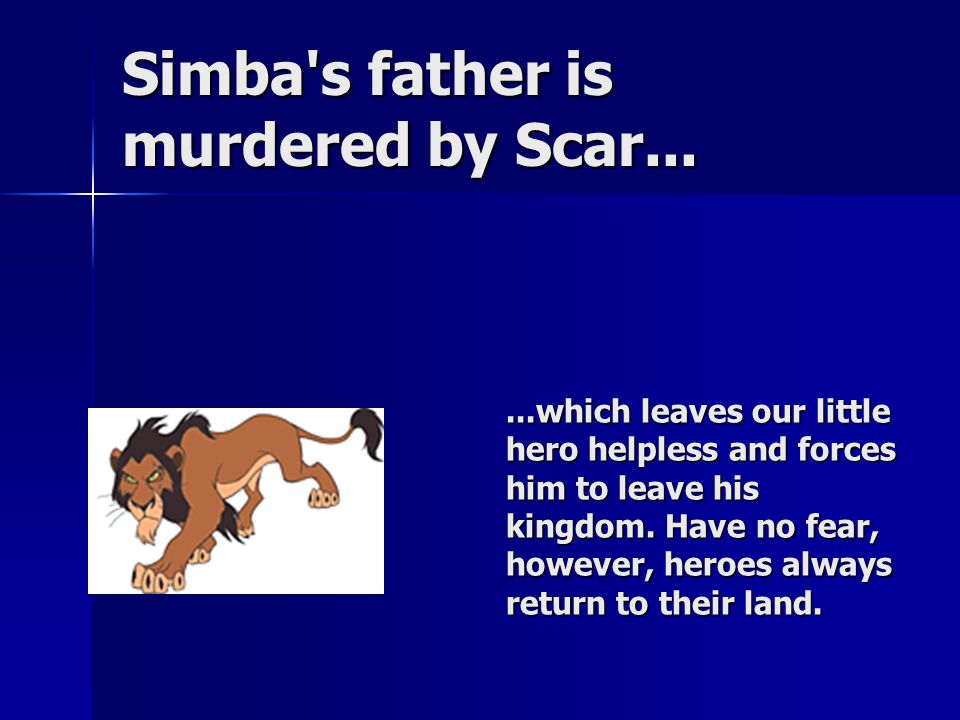 Simba's father is murdered by Scar...

...which leaves our little hero helpless and forces him to leave his kingdom. Have no fear, however, heroes always return to their land.